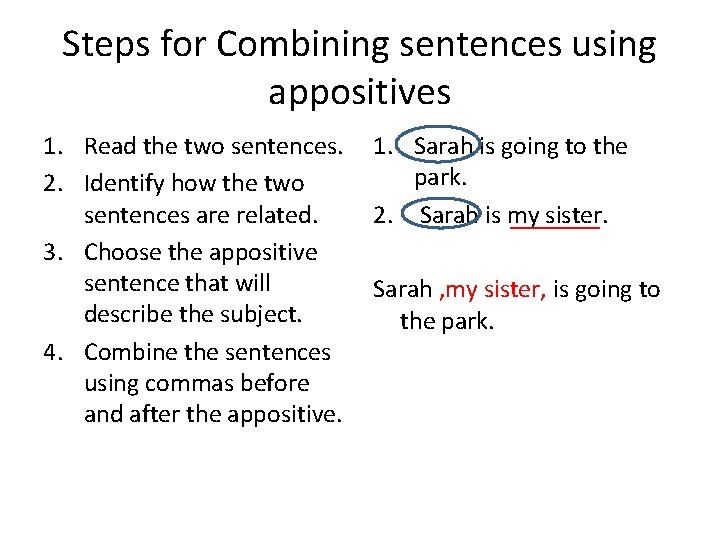 Steps for Combining sentences using appositives

1. Read the two sentences.
2. Identify how the two sentences are related.
3. Choose the appositive sentence that will describe the subject.
4. Combine the sentences using commas before and after the appositive.

1. Sarah is going to the park.
2. Sarah is my sister.

Sarah ,my sister, is going to the park.